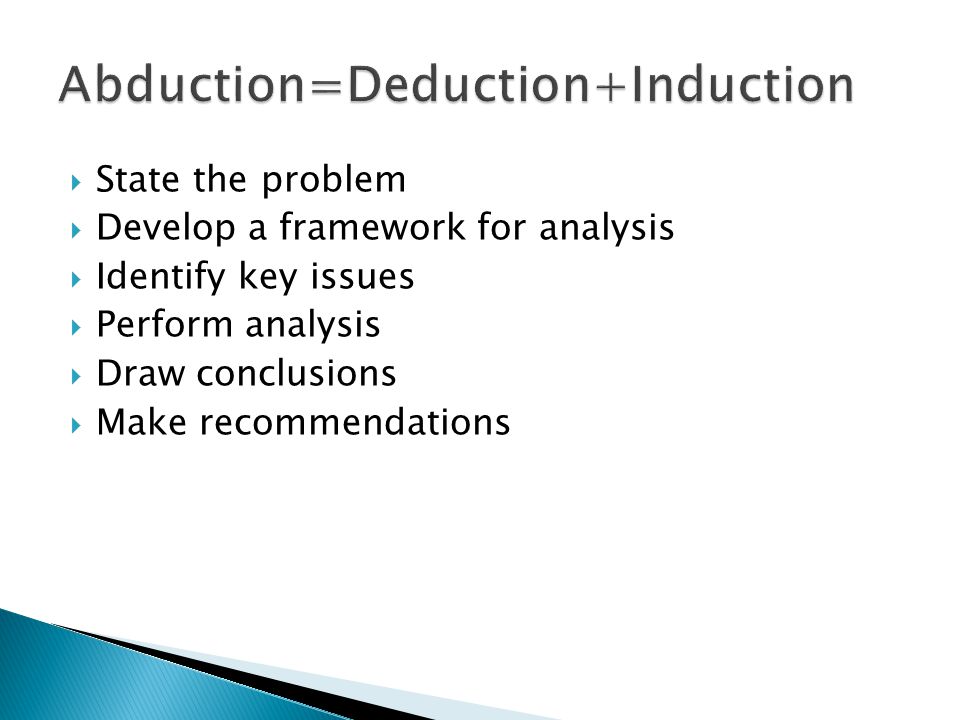 Abduction=Deduction+Induction

State the problem
Develop a framework for analysis
Identify key issues
Perform analysis
Draw conclusions
Make recommendations